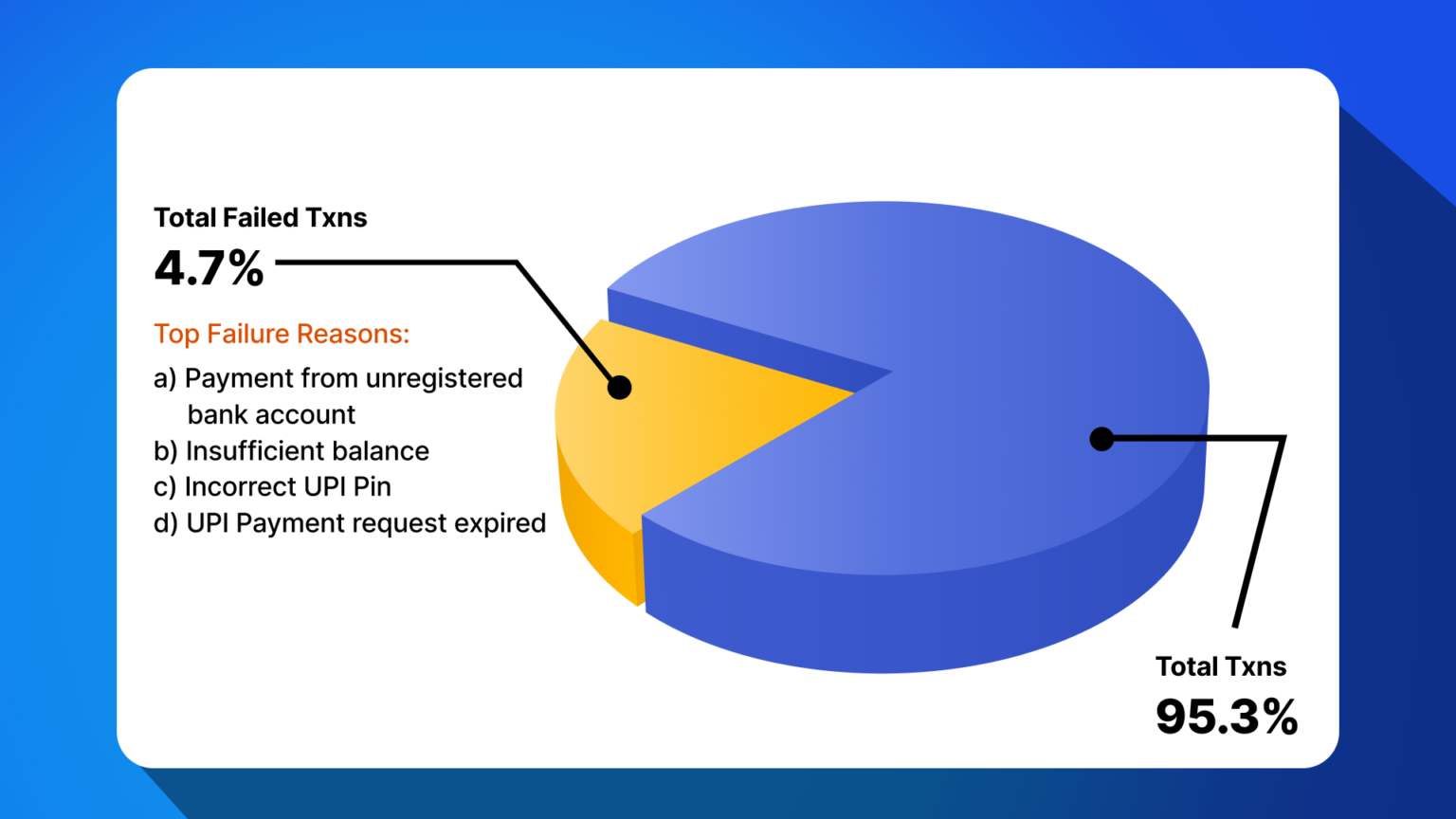 Total Failed Txns
4.7%

Top Failure Reasons:
a) Payment from unregistered bank account
b) Insufficient balance
c) Incorrect UPI Pin
d) UPI Payment request expired

Total Txns
95.3%